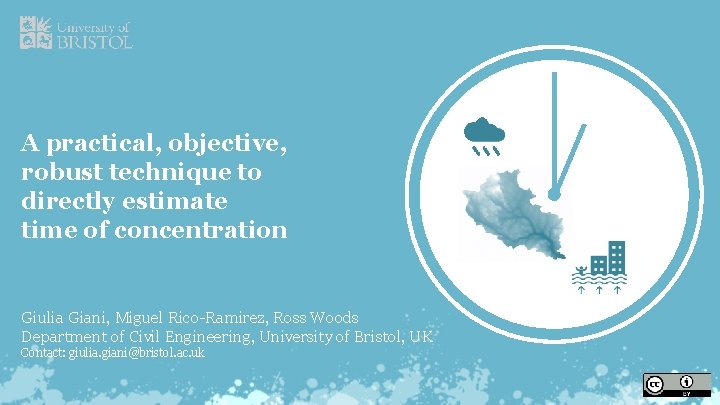 University of
BRISTOL

A practical, objective, robust technique to directly estimate time of concentration

Giulia Giani, Miguel Rico-Ramirez, Ross Woods
Department of Civil Engineering, University of Bristol, UK
Contact: giulia.giani@bristol.ac.uk

cc BY